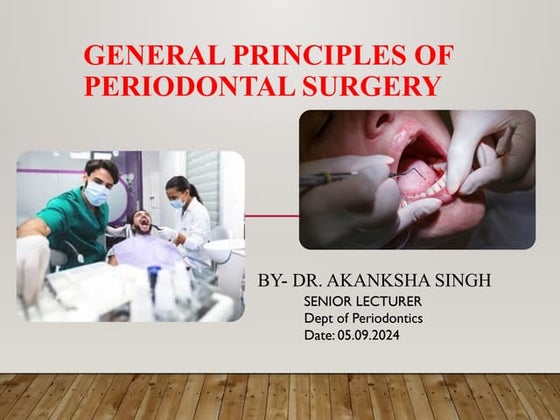 GENERAL PRINCIPLES OF PERIODONTAL SURGERY

BY- DR. AKANKSHA SINGH
SENIOR LECTURER
Dept of Periodontics
Date: 05.09.2024